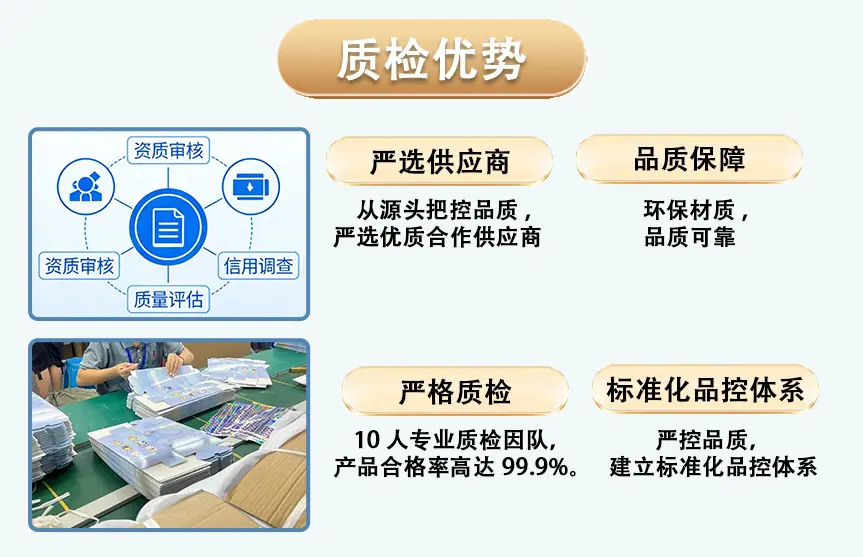 质检优势

资质审核

资质审核

信用调查

质量评估

严选供应商

从源头把控品质，
严选优质合作供应商

品质保障

环保材质，
品质可靠

严格质检

10人专业质检因队，
产品合格率高达99.9%。

标准化品控体系

严控品质，
建立标准化品控体系